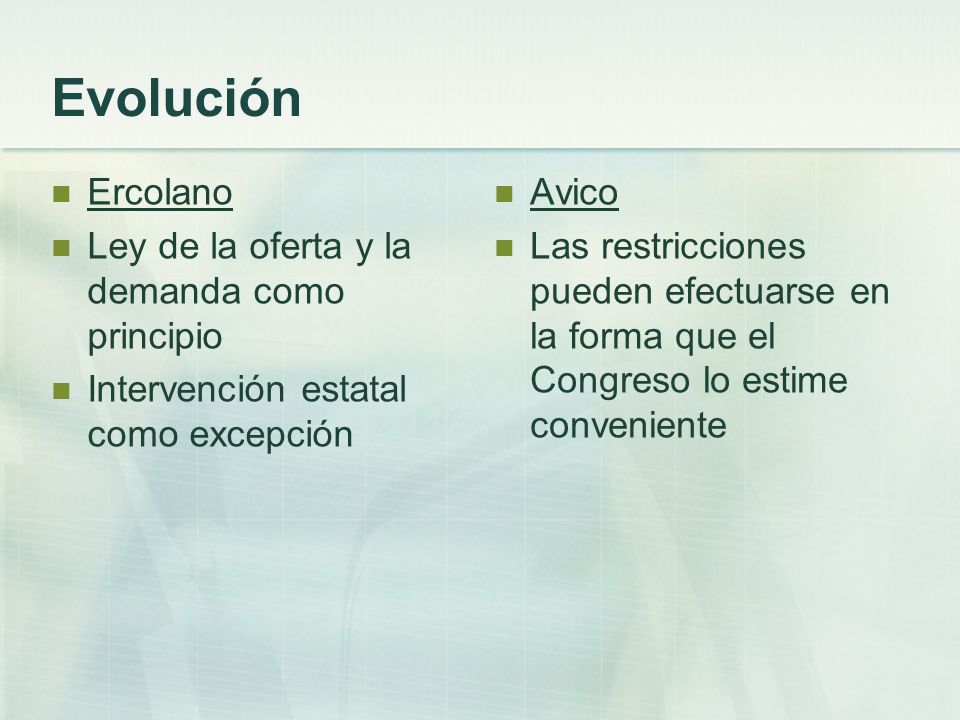 Evolución

- Ercolano
- Ley de la oferta y la demanda como principio
- Intervención estatal como excepción

- Avico
- Las restricciones pueden efectuarse en la forma que el Congreso lo estime conveniente